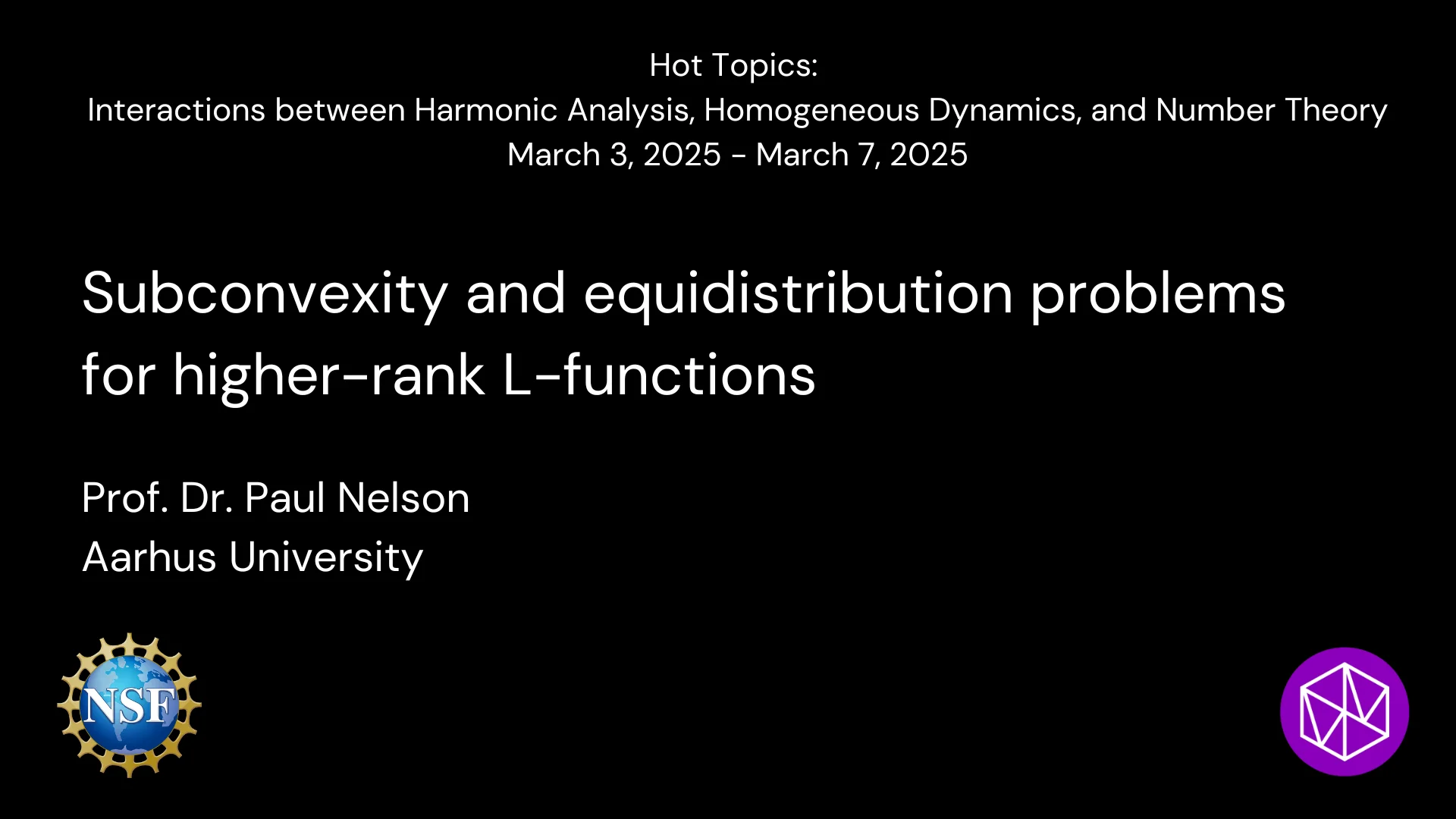 Hot Topics:
Interactions between Harmonic Analysis, Homogeneous Dynamics, and Number Theory
March 3, 2025 - March 7, 2025

Subconvexity and equidistribution problems for higher-rank L-functions

Prof. Dr. Paul Nelson
Aarhus University

NSF